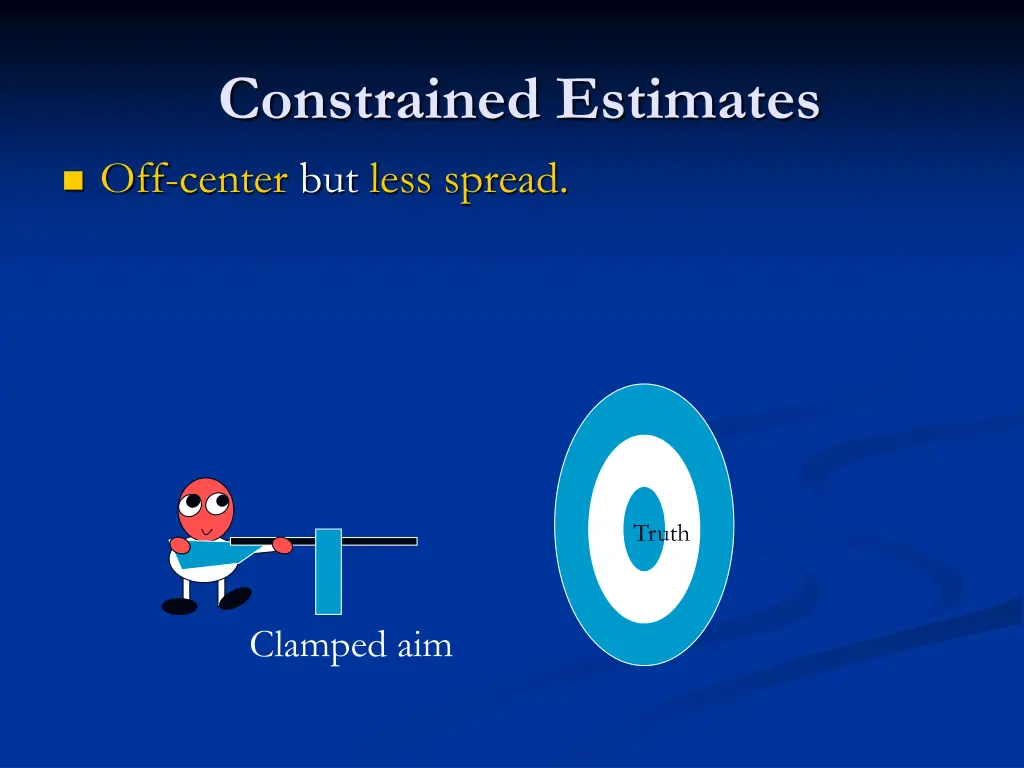 Constrained Estimates

Off-center but less spread.

Truth

Clamped aim